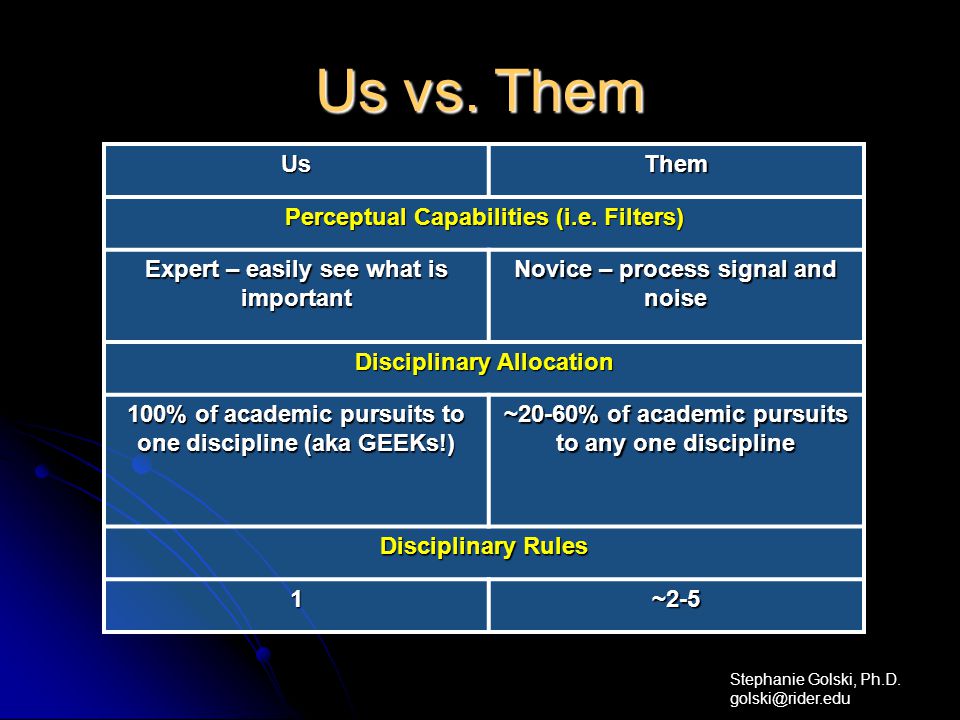 Us vs. Them

| Us | Them |
|---|---|
| Perceptual Capabilities (i.e. Filters) | |
| Expert – easily see what is important | Novice – process signal and noise |
| Disciplinary Allocation | |
| 100% of academic pursuits to one discipline (aka GEEKs!) | ~20-60% of academic pursuits to any one discipline |
| Disciplinary Rules | |
| 1 | ~2-5 |

Stephanie Golski, Ph.D.
golski@rider.edu